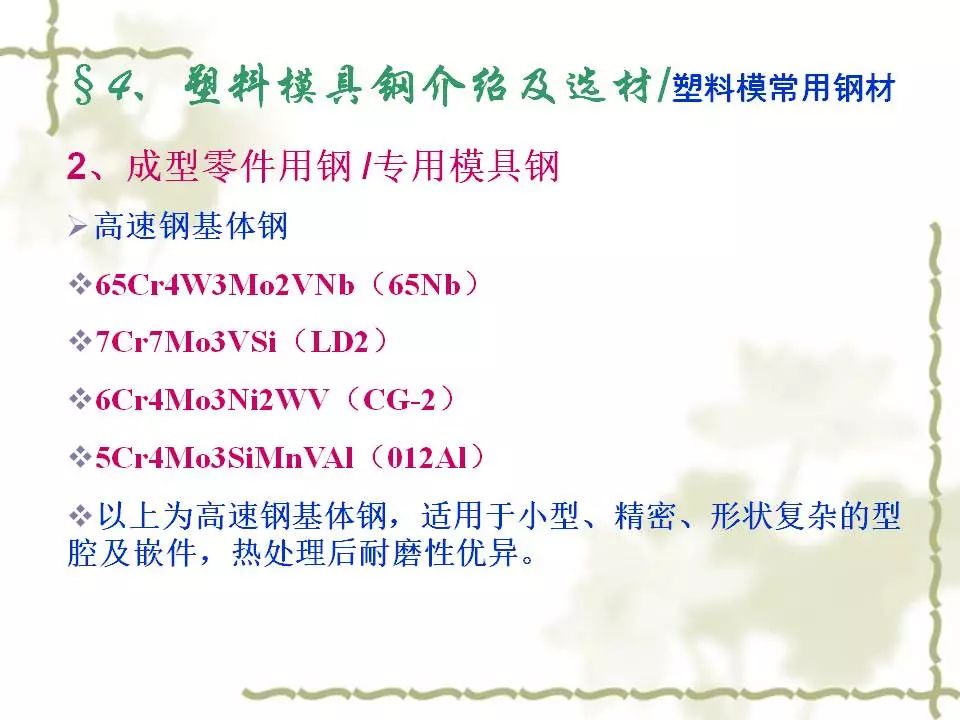 §4、塑料模具钢介绍及选材/塑料模常用钢材

2、成型零件用钢 /专用模具钢

➢高速钢基体钢

❖65Cr4W3Mo2VNb（65Nb）

❖7Cr7Mo3VSi（LD2）

❖6Cr4Mo3Ni2WV（CG-2）

❖5Cr4Mo3SiMnVAl（012Al）

❖以上为高速钢基体钢，适用于小型、精密、形状复杂的型腔及嵌件，热处理后耐磨性优异。